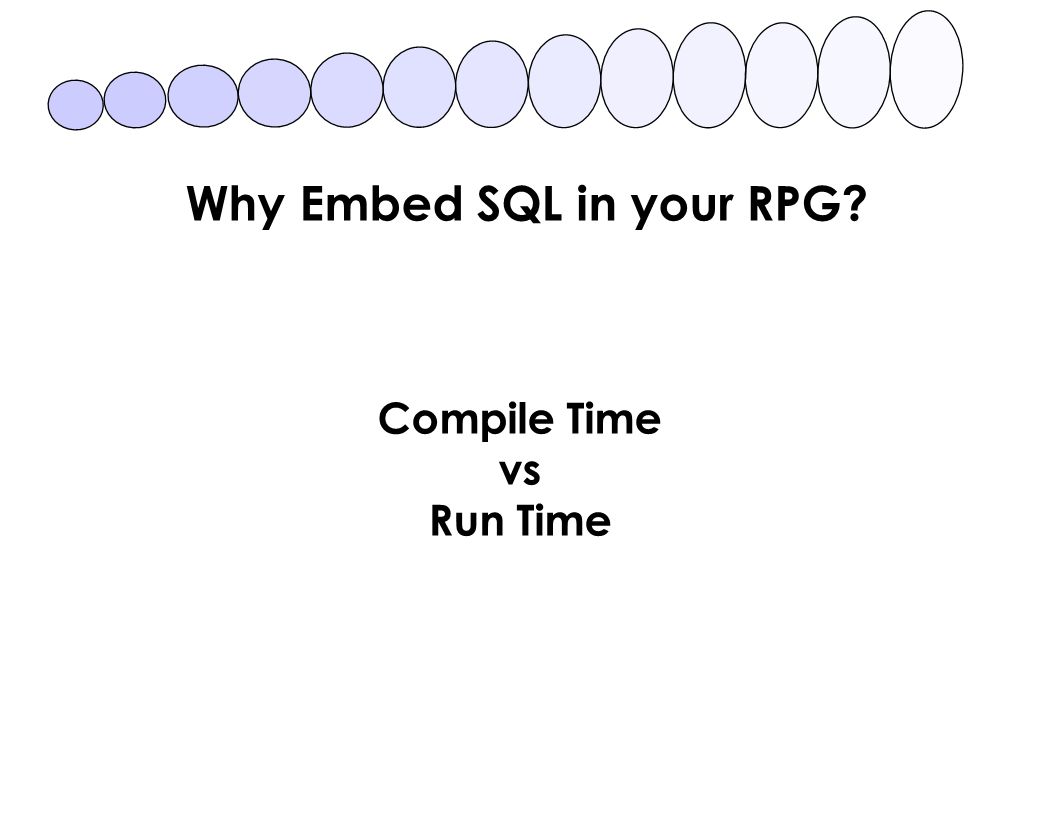 Why Embed SQL in your RPG?

Compile Time
vs
Run Time